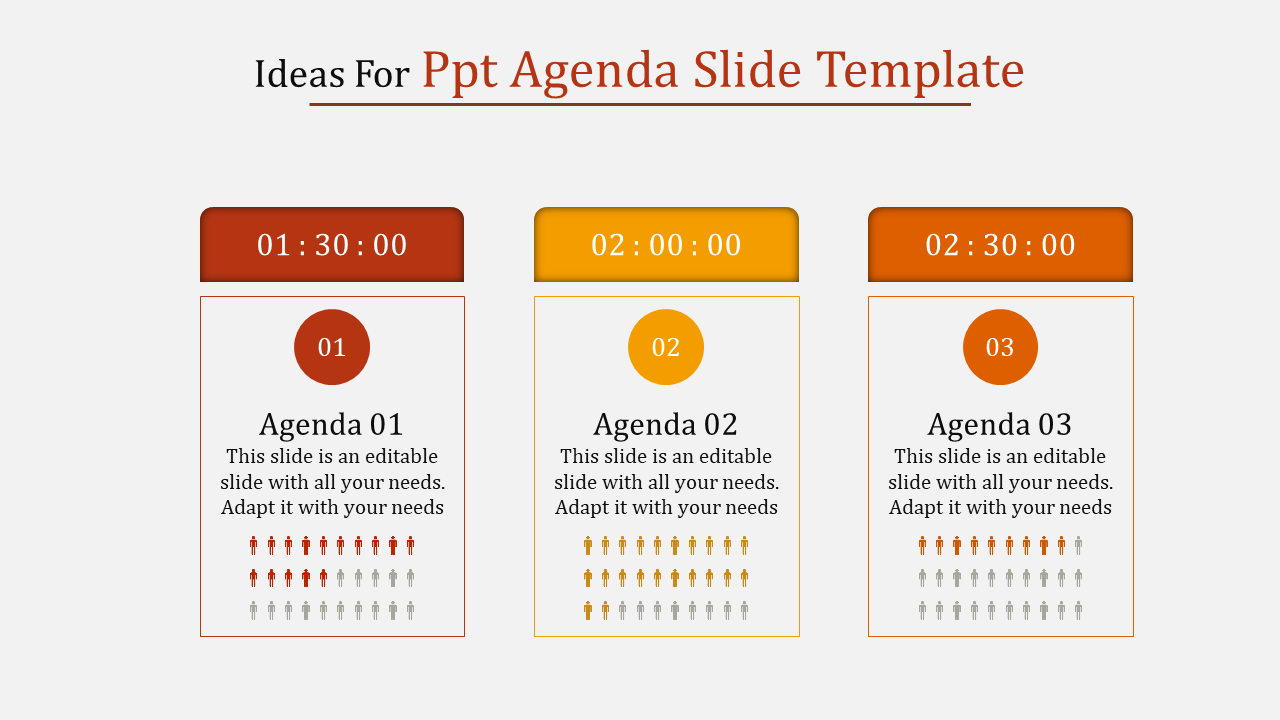 Ideas For Ppt Agenda Slide Template

01 : 30 : 00

01

Agenda 01

This slide is an editable slide with all your needs. Adapt it with your needs

02 : 00 : 00

02

Agenda 02

This slide is an editable slide with all your needs. Adapt it with your needs

02 : 30 : 00

03

Agenda 03

This slide is an editable slide with all your needs. Adapt it with your needs